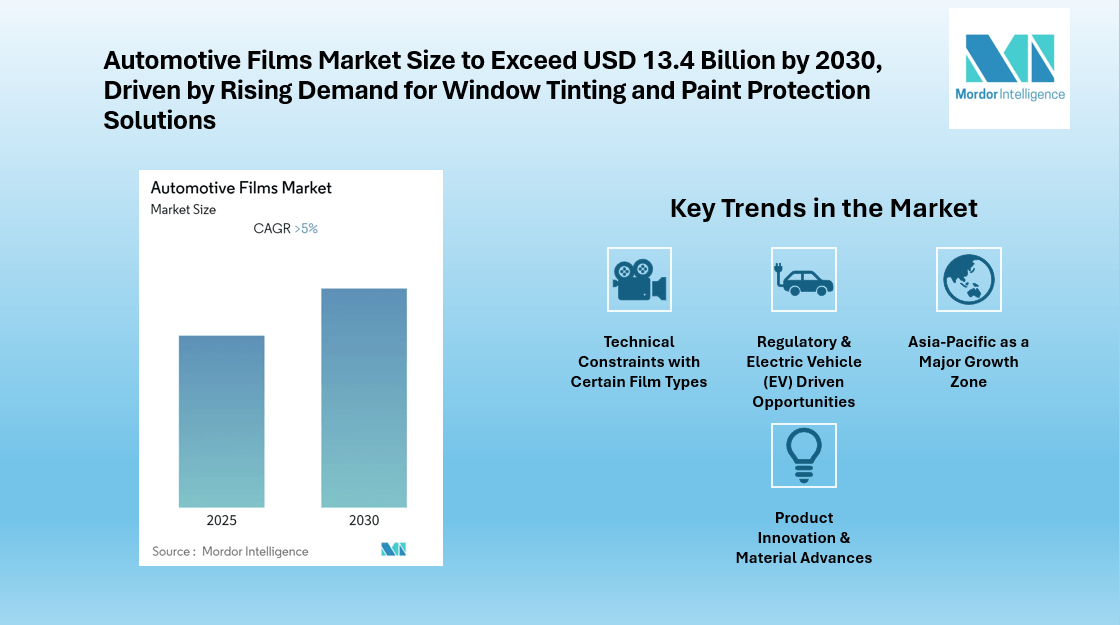 Automotive Films Market Size to Exceed USD 13.4 Billion by 2030, Driven by Rising Demand for Window Tinting and Paint Protection Solutions

Mordor Intelligence

Automotive Films Market
Market Size
CAGR >5%

2025
2030

Source : Mordor Intelligence

Key Trends in the Market

Technical Constraints with Certain Film Types

Regulatory & Electric Vehicle (EV) Driven Opportunities

Asia-Pacific as a Major Growth Zone

Product Innovation & Material Advances